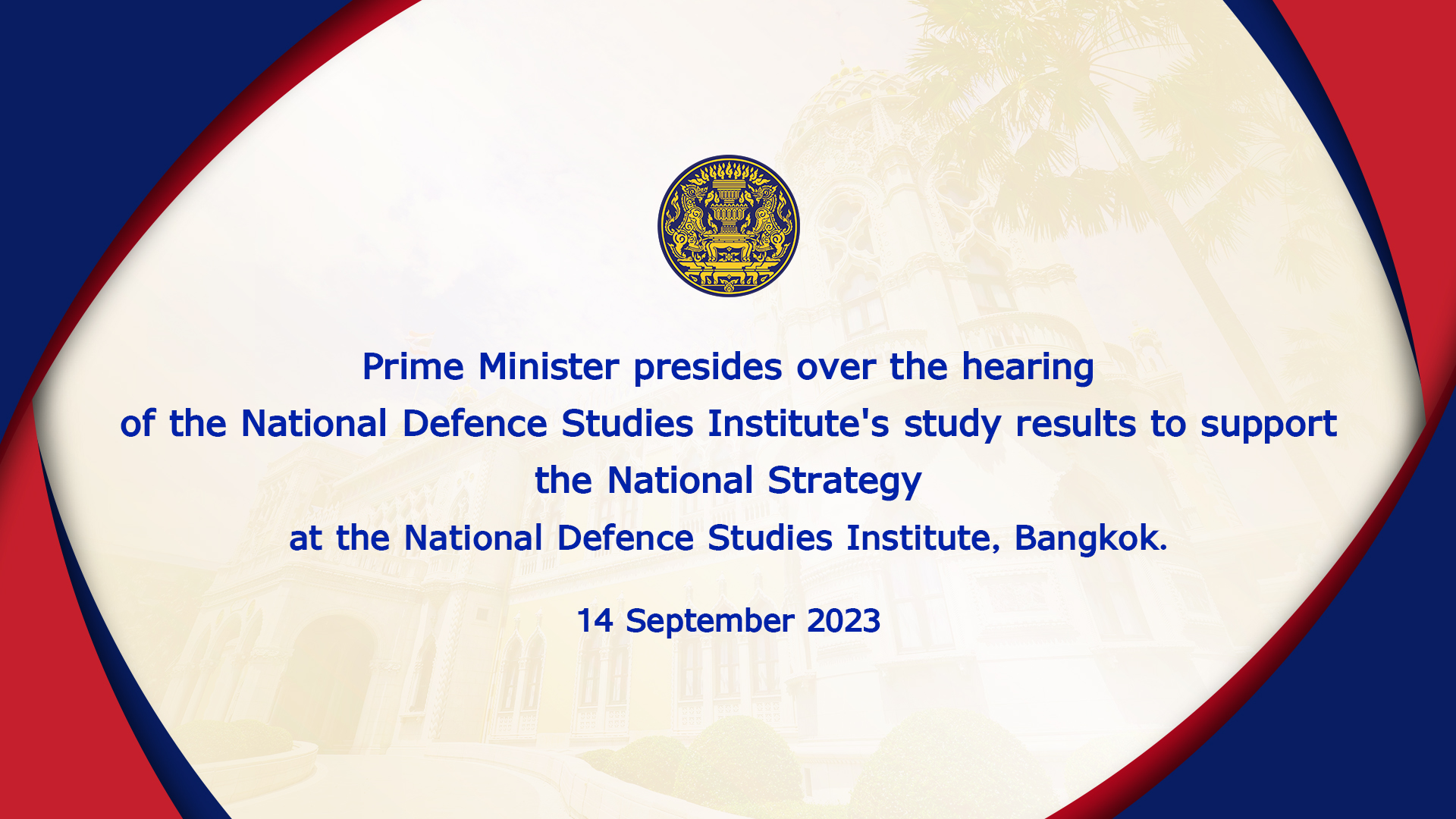 Prime Minister presides over the hearing of the National Defence Studies Institute's study results to support the National Strategy at the National Defence Studies Institute, Bangkok.

14 September 2023